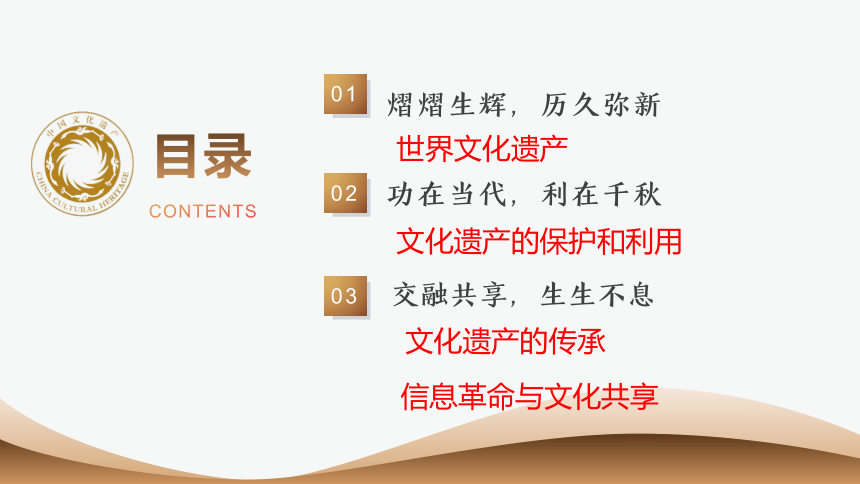 中国文化遗产
CHINA CULTURAL HERITAGE

目录
CONTENTS

01 熠熠生辉，历久弥新
世界文化遗产

02 功在当代，利在千秋
文化遗产的保护和利用

03 交融共享，生生不息
文化遗产的传承

信息革命与文化共享